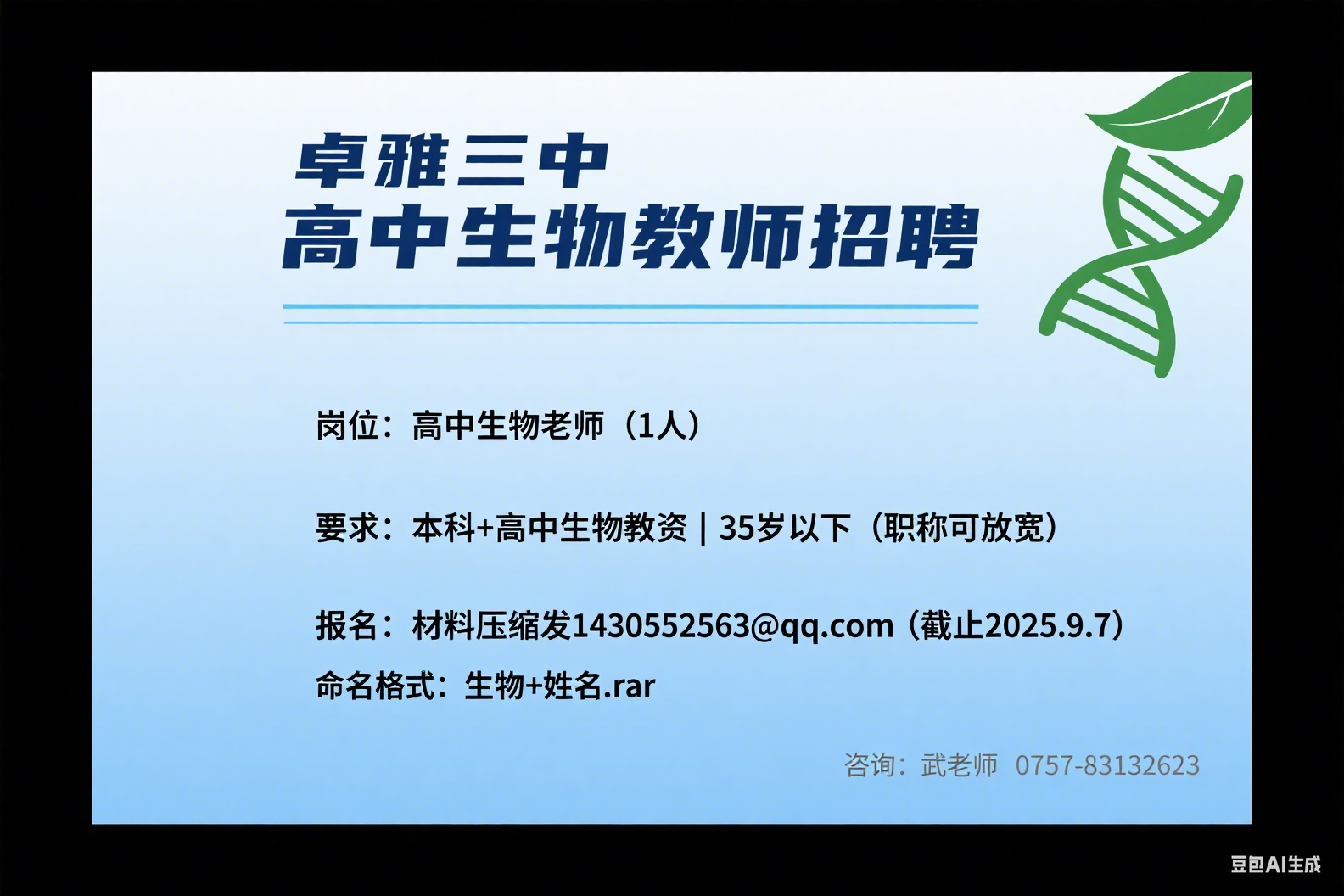 卓雅三中
高中生物教师招聘

岗位：高中生物老师（1人）

要求：本科+高中生物教资 | 35岁以下（职称可放宽）

报名：材料压缩发1430552563@qq.com（截止2025.9.7）
命名格式：生物+姓名.rar

咨询：武老师 0757-83132623

豆包AI生成